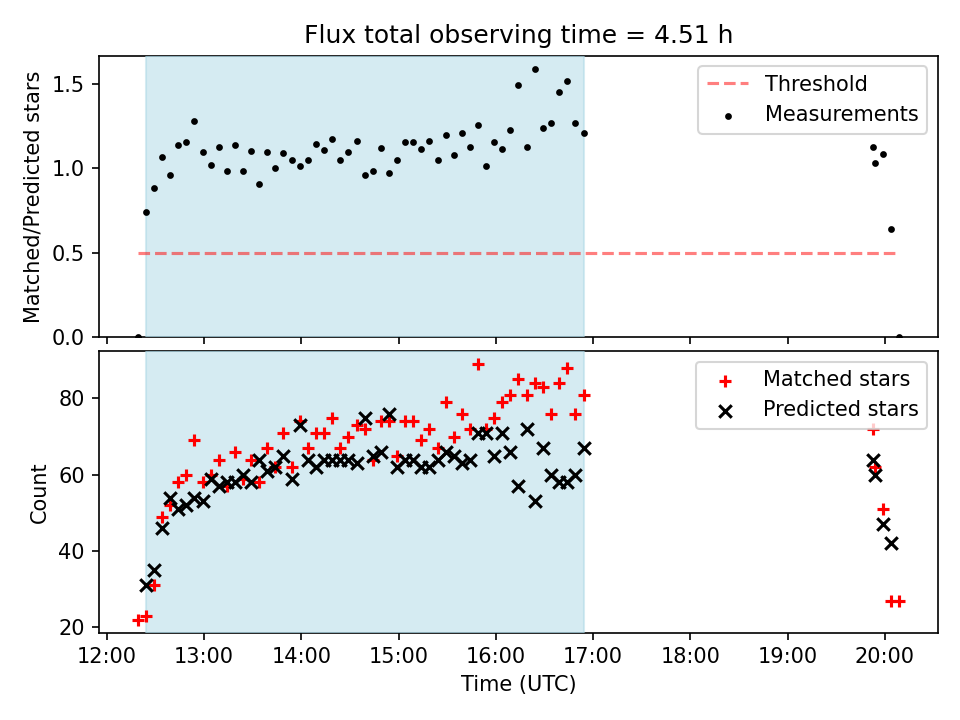 Flux total observing time = 4.51 h

Matched/Predicted stars

1.5
1.0
0.5
0.0

Threshold
Measurements

Count

80
60
40
20

Matched stars
Predicted stars

12:00 13:00 14:00 15:00 16:00 17:00 18:00 19:00 20:00

Time (UTC)